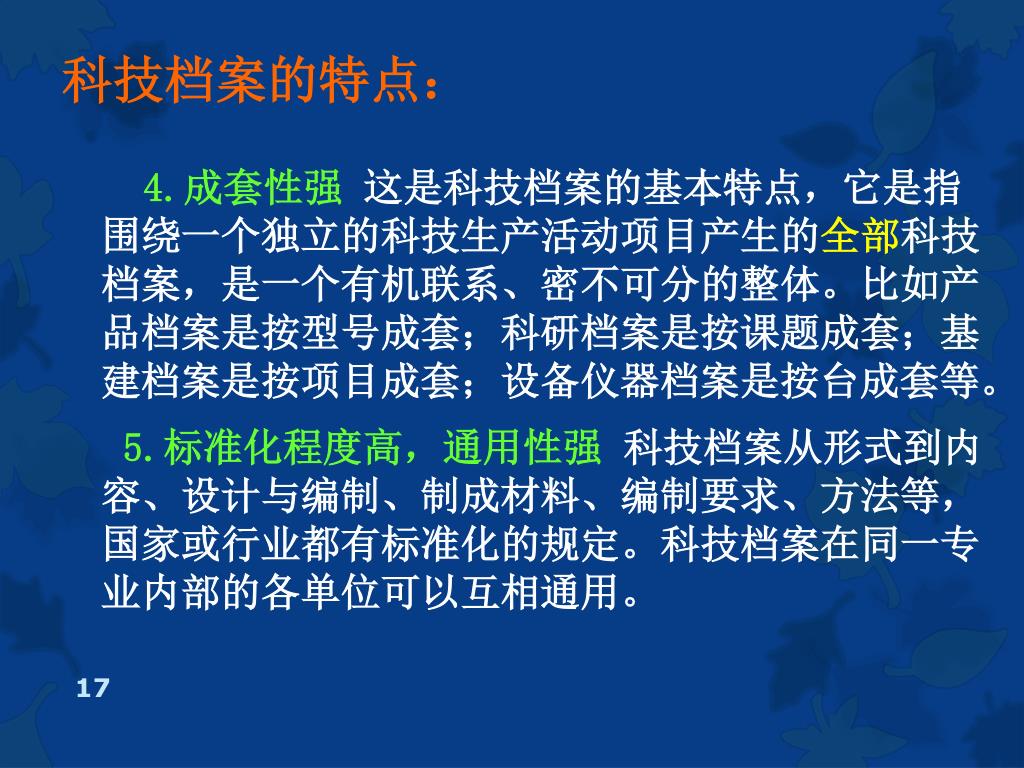 科技档案的特点：

4.成套性强 这是科技档案的基本特点，它是指围绕一个独立的科技生产活动项目产生的全部科技档案，是一个有机联系、密不可分的整体。比如产品档案是按型号成套；科研档案是按课题成套；基建档案是按项目成套；设备仪器档案是按台成套等。

5.标准化程度高，通用性强 科技档案从形式到内容、设计与编制、制成材料、编制要求、方法等，国家或行业都有标准化的规定。科技档案在同一专业内部的各单位可以互相通用。

17